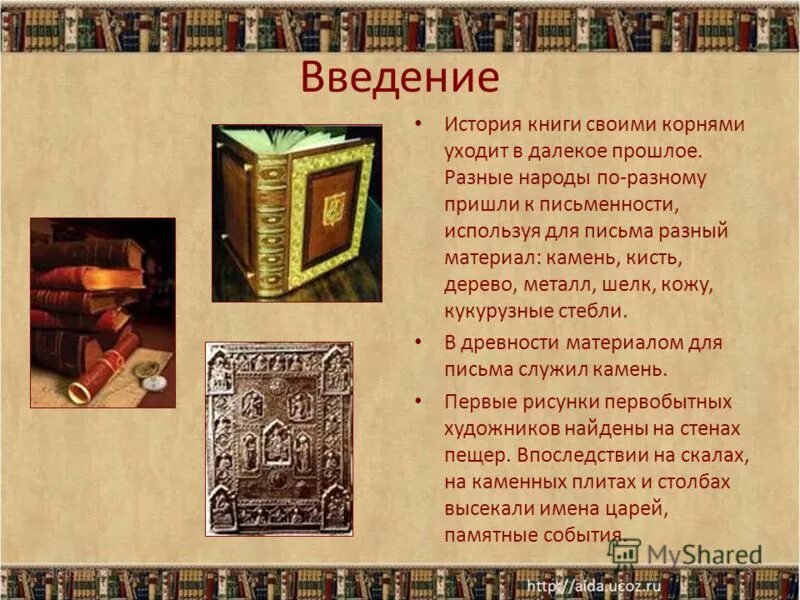 Введение

• История книги своими корнями уходит в далекое прошлое. Разные народы по-разному пришли к письменности, используя для письма разный материал: камень, кисть, дерево, металл, шелк, кожу, кукурузные стебли.

• В древности материалом для письма служил камень.

• Первые рисунки первобытных художников найдены на стенах пещер. Впоследствии на скалах, на каменных плитах и столбах высекали имена царей, памятные события.

MyShared

http://aida.ucoz.ru